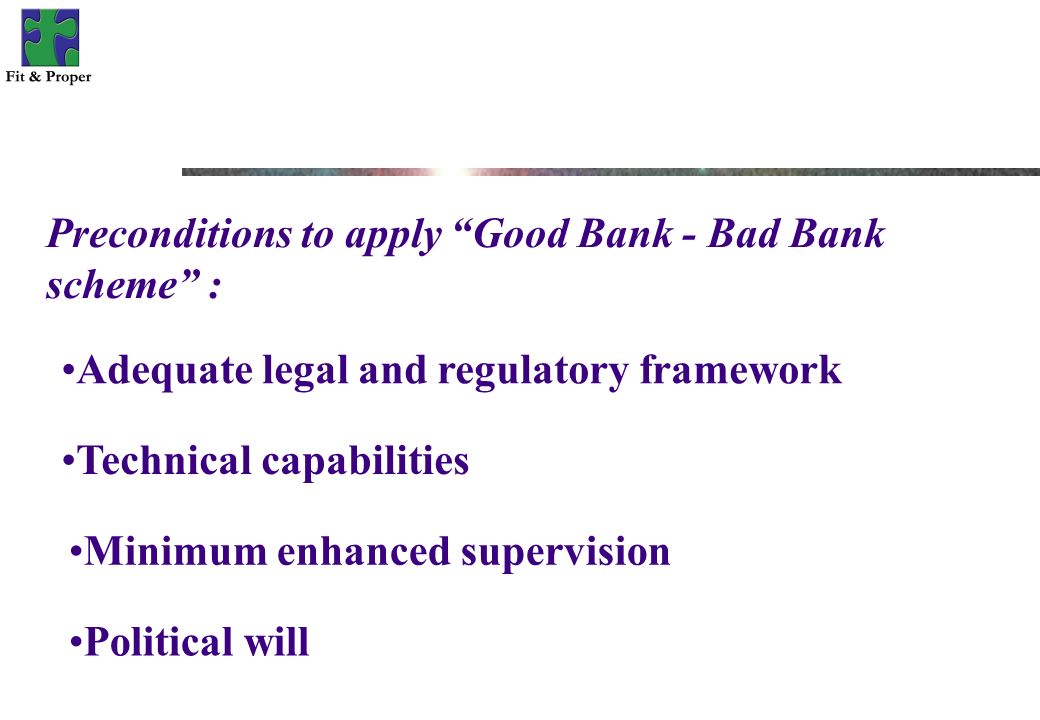 Fit & Proper

Preconditions to apply “Good Bank - Bad Bank scheme” :

•Adequate legal and regulatory framework

•Technical capabilities

•Minimum enhanced supervision

•Political will